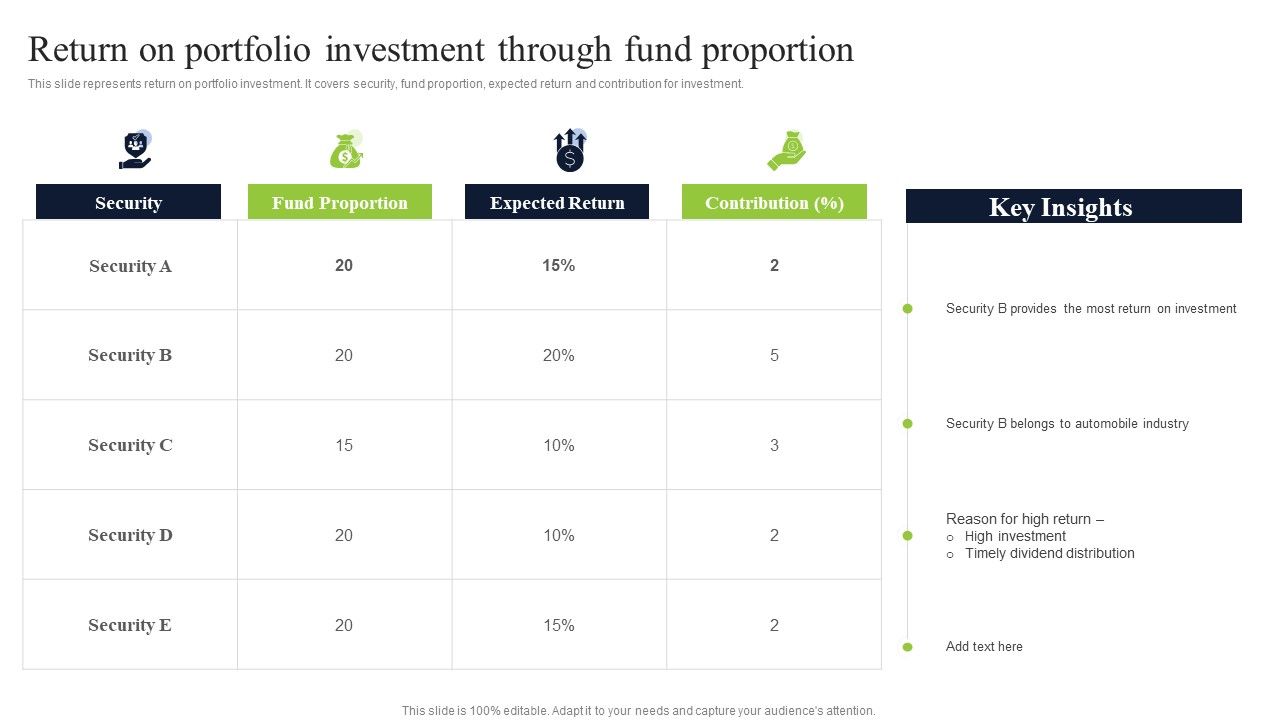 Return on portfolio investment through fund proportion

This slide represents return on portfolio investment. It covers security, fund proportion, expected return and contribution for investment.

| Security | Fund Proportion | Expected Return | Contribution (%) |
|---|---|---|---|
| Security A | 20 | 15% | 2 |
| Security B | 20 | 20% | 5 |
| Security C | 15 | 10% | 3 |
| Security D | 20 | 10% | 2 |
| Security E | 20 | 15% | 2 |

Key Insights

Security B provides the most return on investment

Security B belongs to automobile industry

Reason for high return –
o High investment
o Timely dividend distribution

Add text here

This slide is 100% editable. Adapt it to your needs and capture your audience's attention.